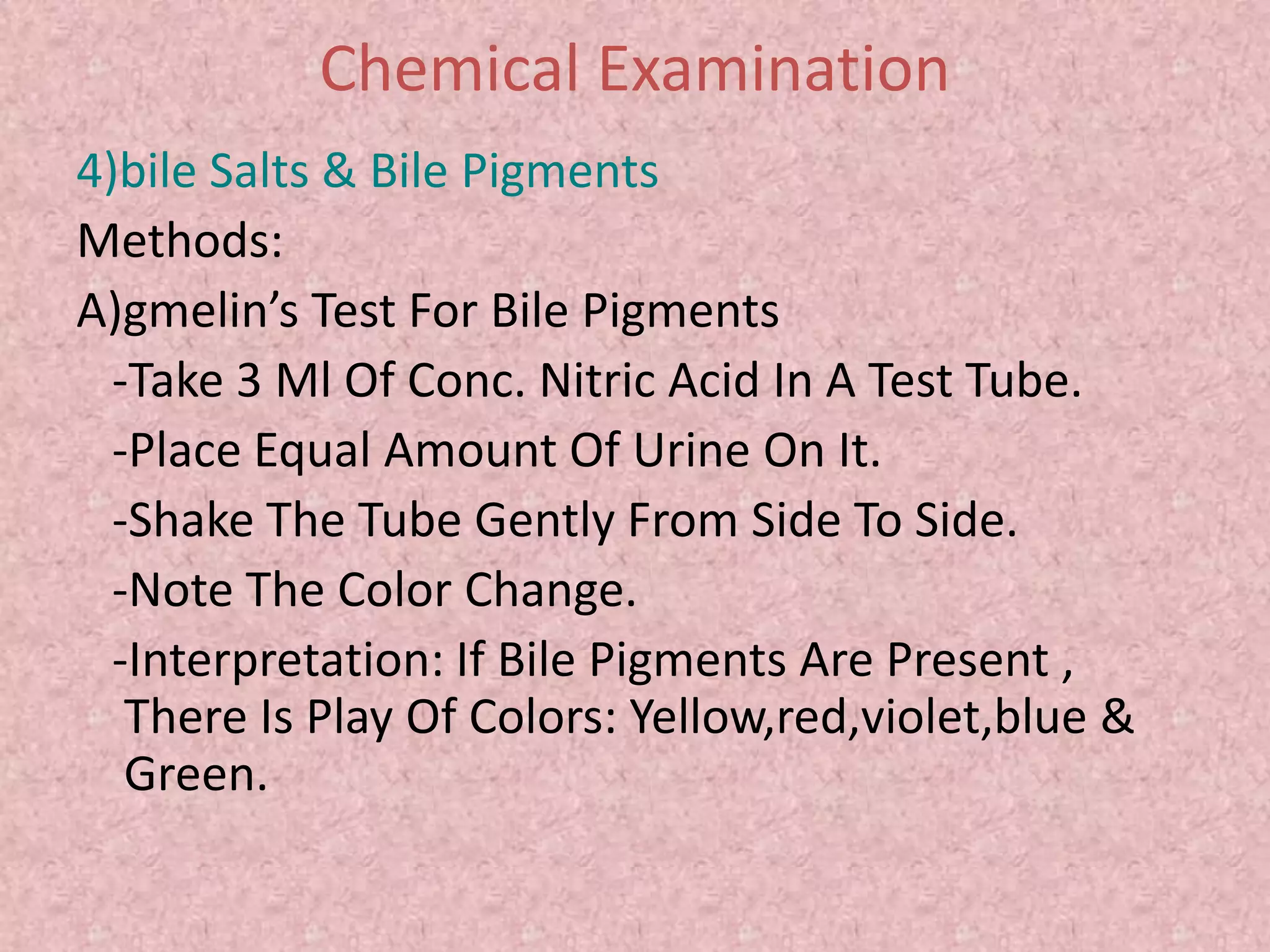 Chemical Examination

4)bile Salts & Bile Pigments

Methods:

A)gmelin’s Test For Bile Pigments

-Take 3 Ml Of Conc. Nitric Acid In A Test Tube.

-Place Equal Amount Of Urine On It.

-Shake The Tube Gently From Side To Side.

-Note The Color Change.

-Interpretation: If Bile Pigments Are Present , There Is Play Of Colors: Yellow,red,violet,blue & Green.